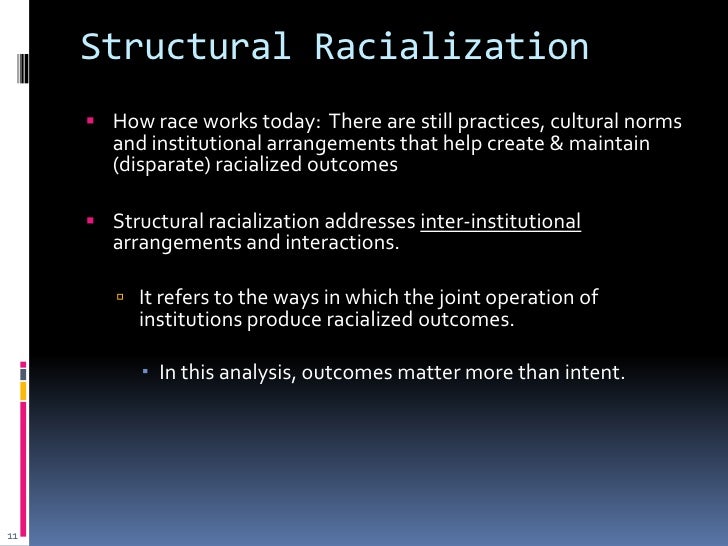 Structural Racialization

How race works today: There are still practices, cultural norms and institutional arrangements that help create & maintain (disparate) racialized outcomes

Structural racialization addresses inter-institutional arrangements and interactions.

It refers to the ways in which the joint operation of institutions produce racialized outcomes.

In this analysis, outcomes matter more than intent.

11